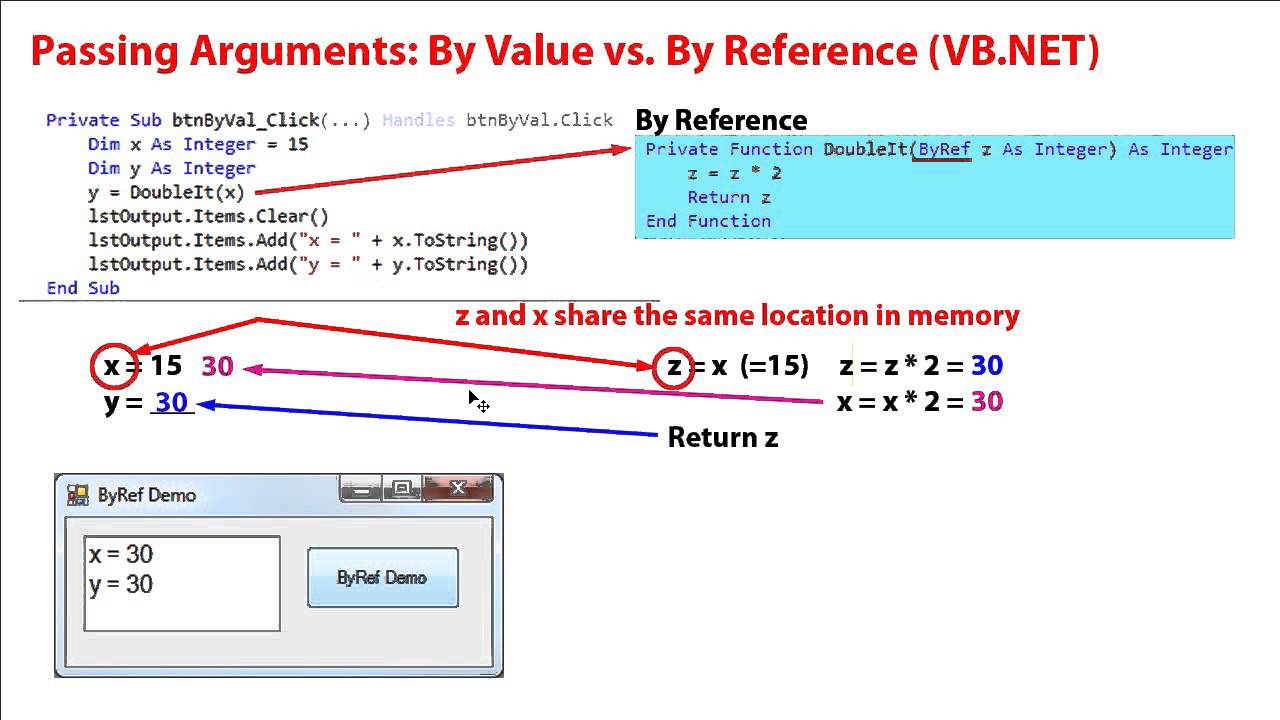 Passing Arguments: By Value vs. By Reference (VB.NET)

Private Sub btnByVal_Click(...) Handles btnByVal.Click
Dim x As Integer = 15
Dim y As Integer
y = DoubleIt(x)
lstOutput.Items.Clear()
lstOutput.Items.Add("x = " + x.ToString())
lstOutput.Items.Add("y = " + y.ToString())
End Sub

By Reference

Private Function DoubleIt(ByRef z As Integer) As Integer
z = z * 2
Return z
End Function

z and x share the same location in memory

x = 15 30
y = 30

z = x (=15) z = z * 2 = 30
x = x * 2 = 30

Return z

ByRef Demo

x = 30
y = 30

ByRef Demo